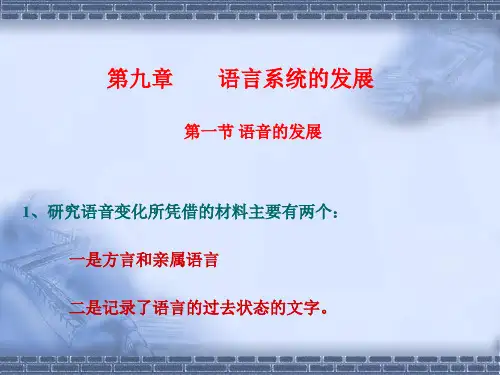 第九章　　语言系统的发展

第一节 语音的发展

1、研究语音变化所凭借的材料主要有两个：

一是方言和亲属语言

二是记录了语言的过去状态的文字。